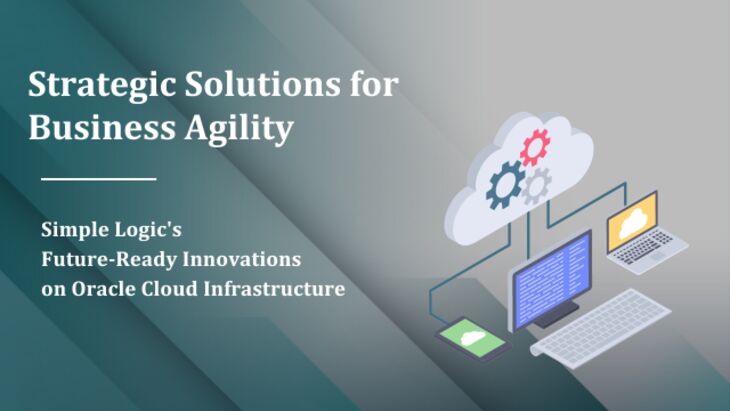 Strategic Solutions for Business Agility

Simple Logic's
Future-Ready Innovations
on Oracle Cloud Infrastructure